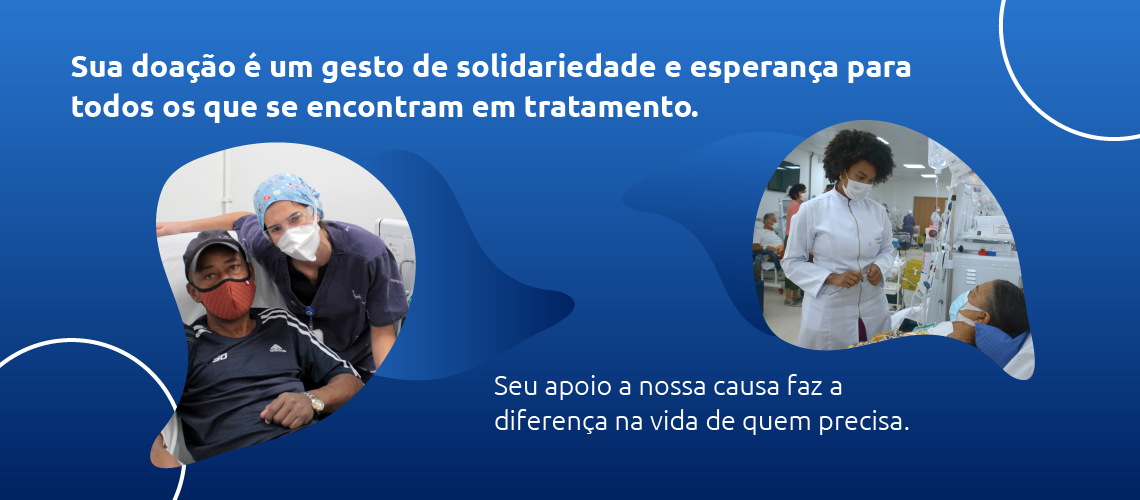 Sua doação é um gesto de solidariedade e esperança para todos os que se encontram em tratamento.

Seu apoio a nossa causa faz a diferença na vida de quem precisa.